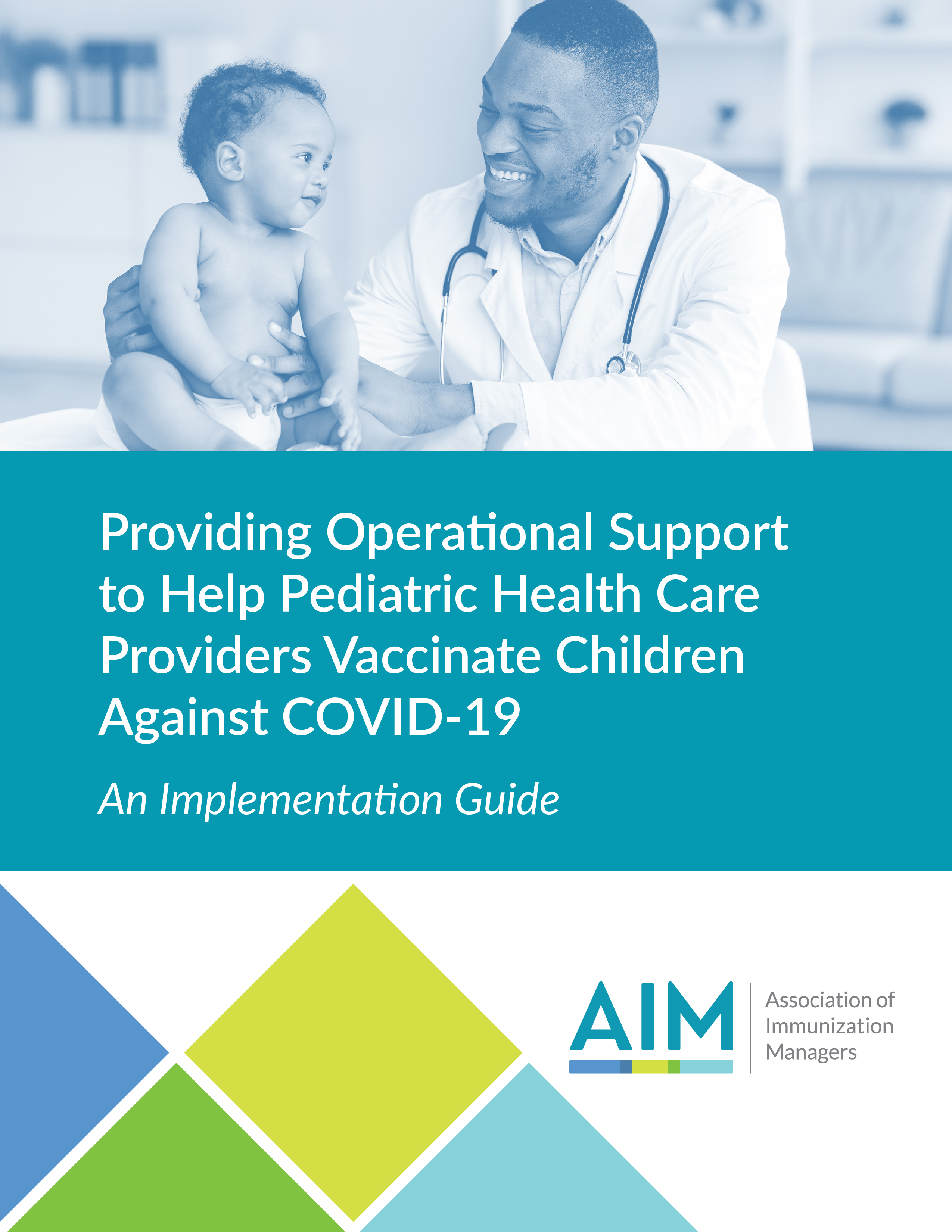 Providing Operational Support to Help Pediatric Health Care Providers Vaccinate Children Against COVID-19

An Implementation Guide

AIM

Association of Immunization Managers